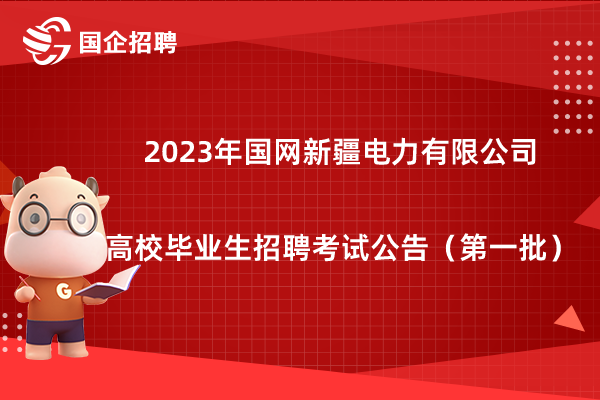 国企招聘

2023年国网新疆电力有限公司

高校毕业生招聘考试公告（第一批）

G